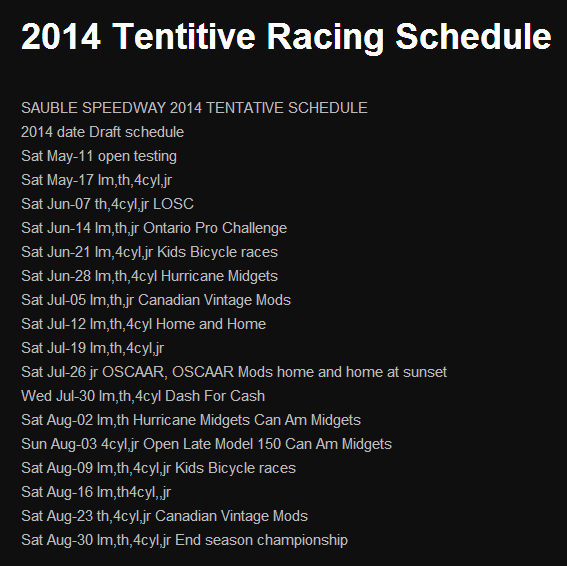 2014 Tentitive Racing Schedule

SAUBLE SPEEDWAY 2014 TENTATIVE SCHEDULE
2014 date Draft schedule
Sat May-11 open testing
Sat May-17 lm,th,4cyl,jr
Sat Jun-07 th,4cyl,jr LOSC
Sat Jun-14 lm,th,jr Ontario Pro Challenge
Sat Jun-21 lm,4cyl,jr Kids Bicycle races
Sat Jun-28 lm,th,4cyl Hurricane Midgets
Sat Jul-05 lm,th,jr Canadian Vintage Mods
Sat Jul-12 lm,th,4cyl Home and Home
Sat Jul-19 lm,th,4cyl,jr
Sat Jul-26 jr OSCAAR, OSCAAR Mods home and home at sunset
Wed Jul-30 lm,th,4cyl Dash For Cash
Sat Aug-02 lm,th Hurricane Midgets Can Am Midgets
Sun Aug-03 4cyl,jr Open Late Model 150 Can Am Midgets
Sat Aug-09 lm,th,4cyl,jr Kids Bicycle races
Sat Aug-16 lm,th4cyl,,jr
Sat Aug-23 th,4cyl,jr Canadian Vintage Mods
Sat Aug-30 lm,th,4cyl,jr End season championship